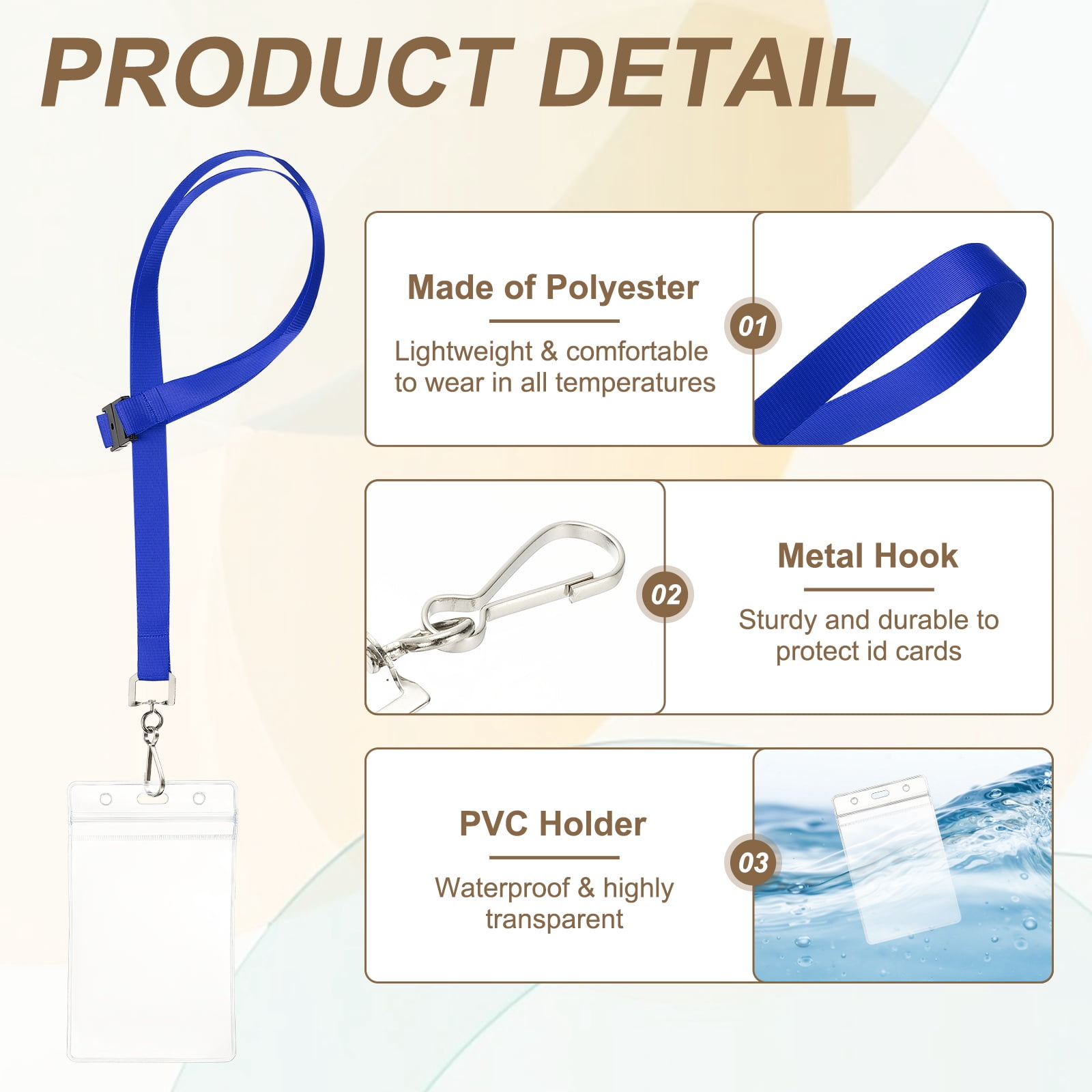 PRODUCT DETAIL

Made of Polyester

Lightweight & comfortable to wear in all temperatures

01

02

Metal Hook

Sturdy and durable to protect id cards

PVC Holder

Waterproof & highly transparent

03